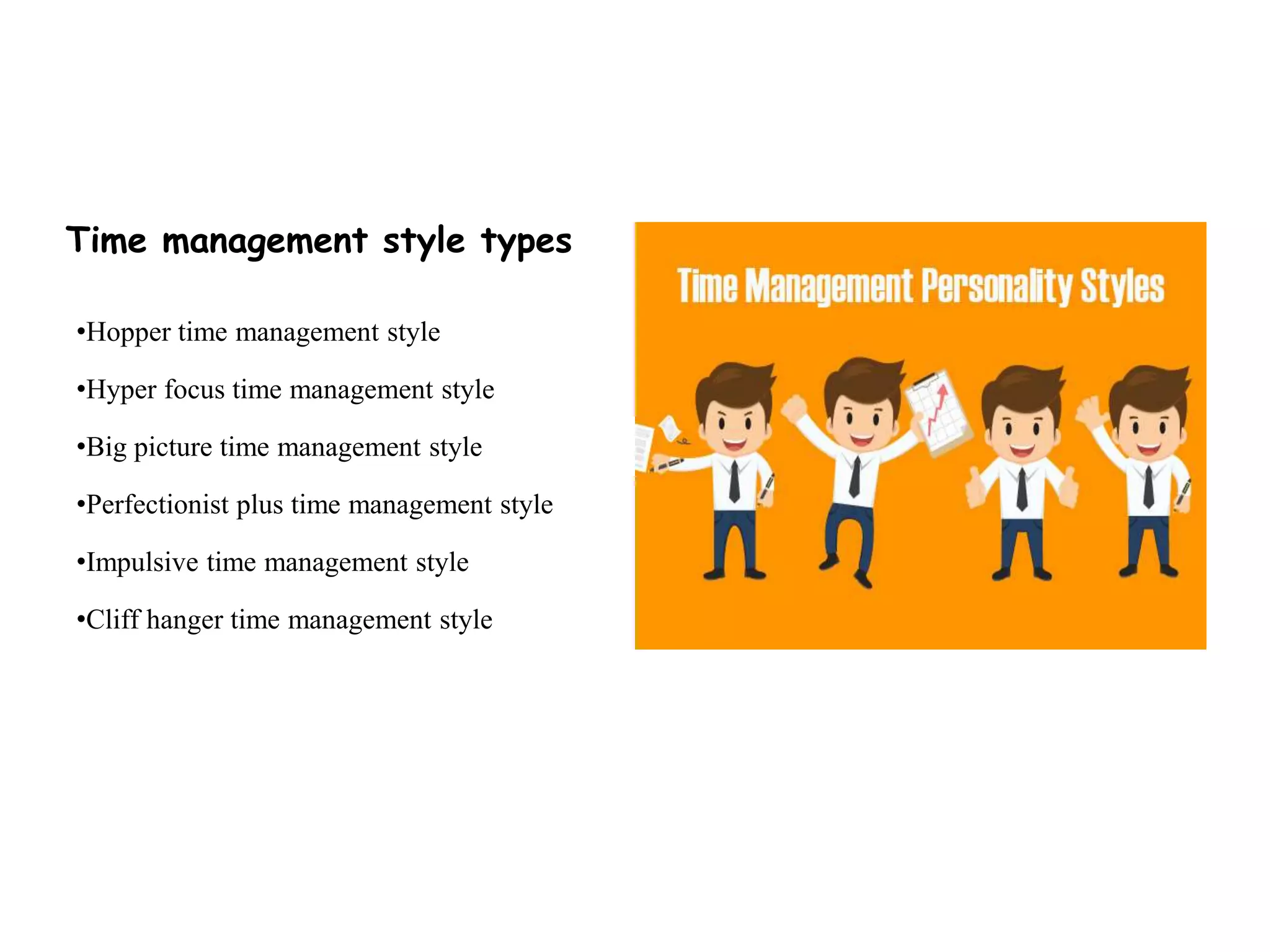 Time management style types

•Hopper time management style

•Hyper focus time management style

•Big picture time management style

•Perfectionist plus time management style

•Impulsive time management style

•Cliff hanger time management style

Time Management Personality Styles